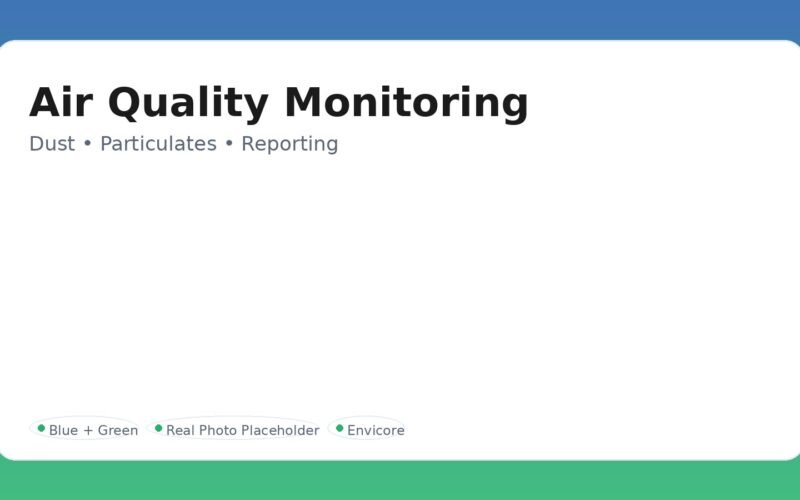 Air Quality Monitoring
Dust • Particulates • Reporting

Blue + Green
Real Photo Placeholder
Envicore